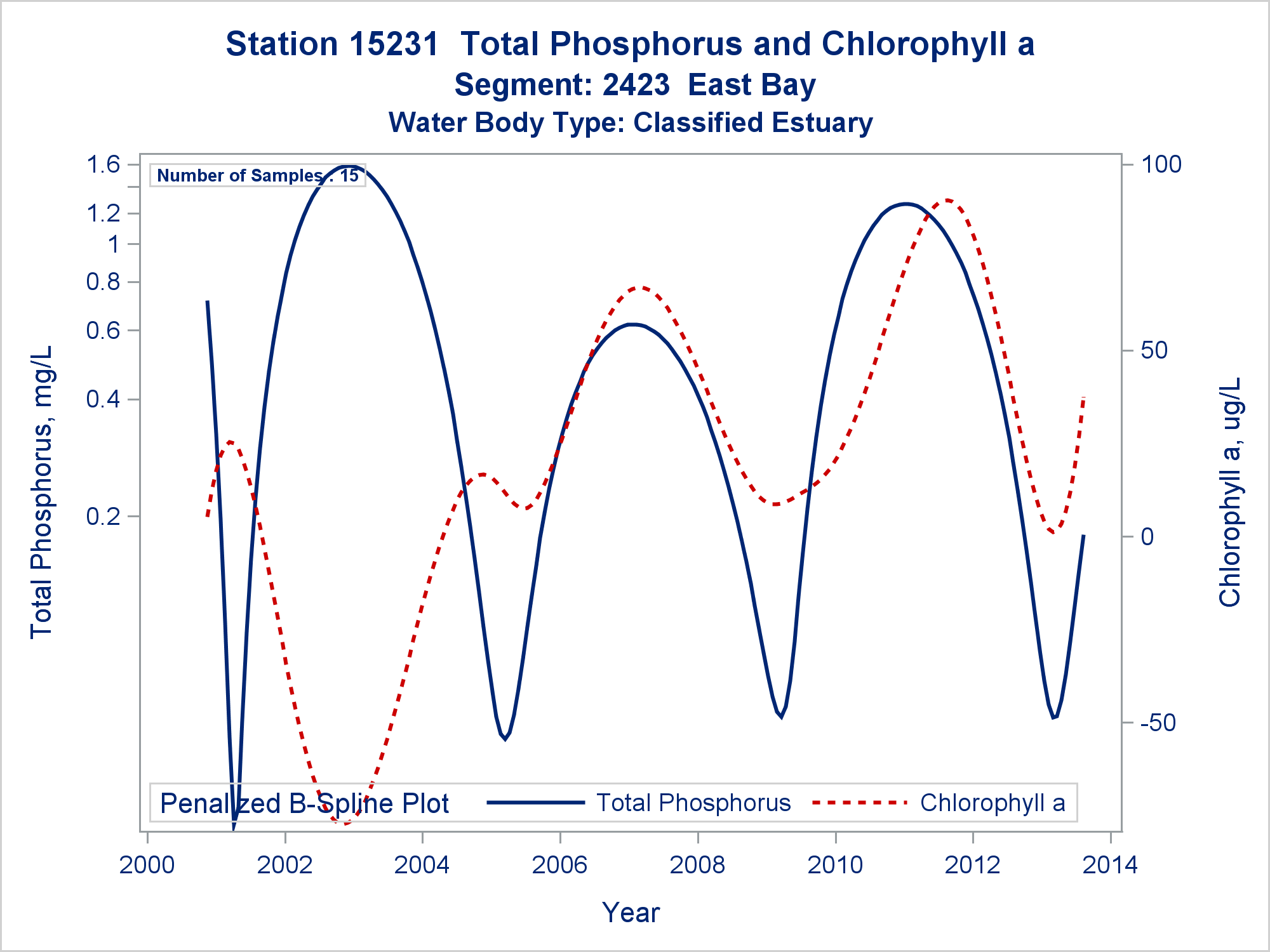 Station 15231 Total Phosphorus and Chlorophyll a
Segment: 2423 East Bay
Water Body Type: Classified Estuary

Number of Samples : 15

Total Phosphorus, mg/L

1.6
1.2
1
0.8
0.6
0.4
0.2

Chlorophyll a, ug/L

100
50
0
-50

Penalized B-Spline Plot Total Phosphorus Chlorophyll a

2000 2002 2004 2006 2008 2010 2012 2014

Year